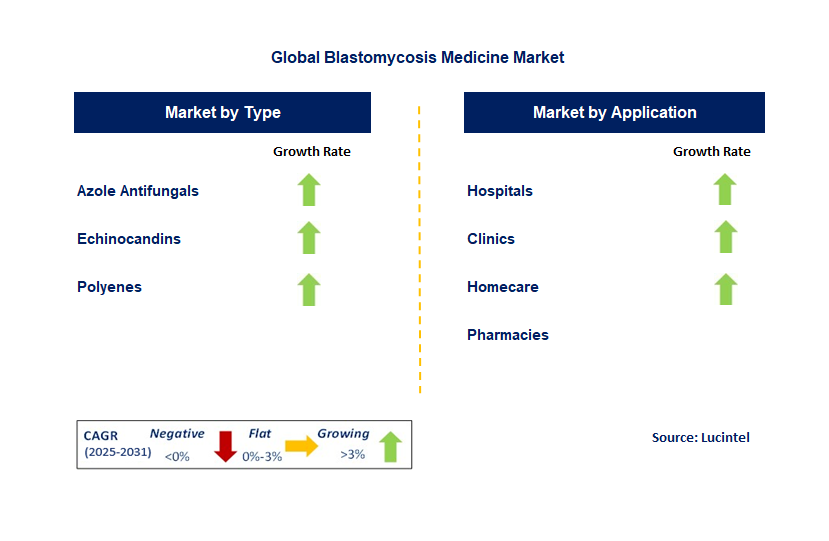 Global Blastomycosis Medicine Market

Market by Type

Growth Rate

Azole Antifungals

Echinocandins

Polyenes

Market by Application

Growth Rate

Hospitals

Clinics

Homecare

Pharmacies

CAGR (2025-2031) Negative <0% Flat 0%-3% Growing >3%

Source: Lucintel